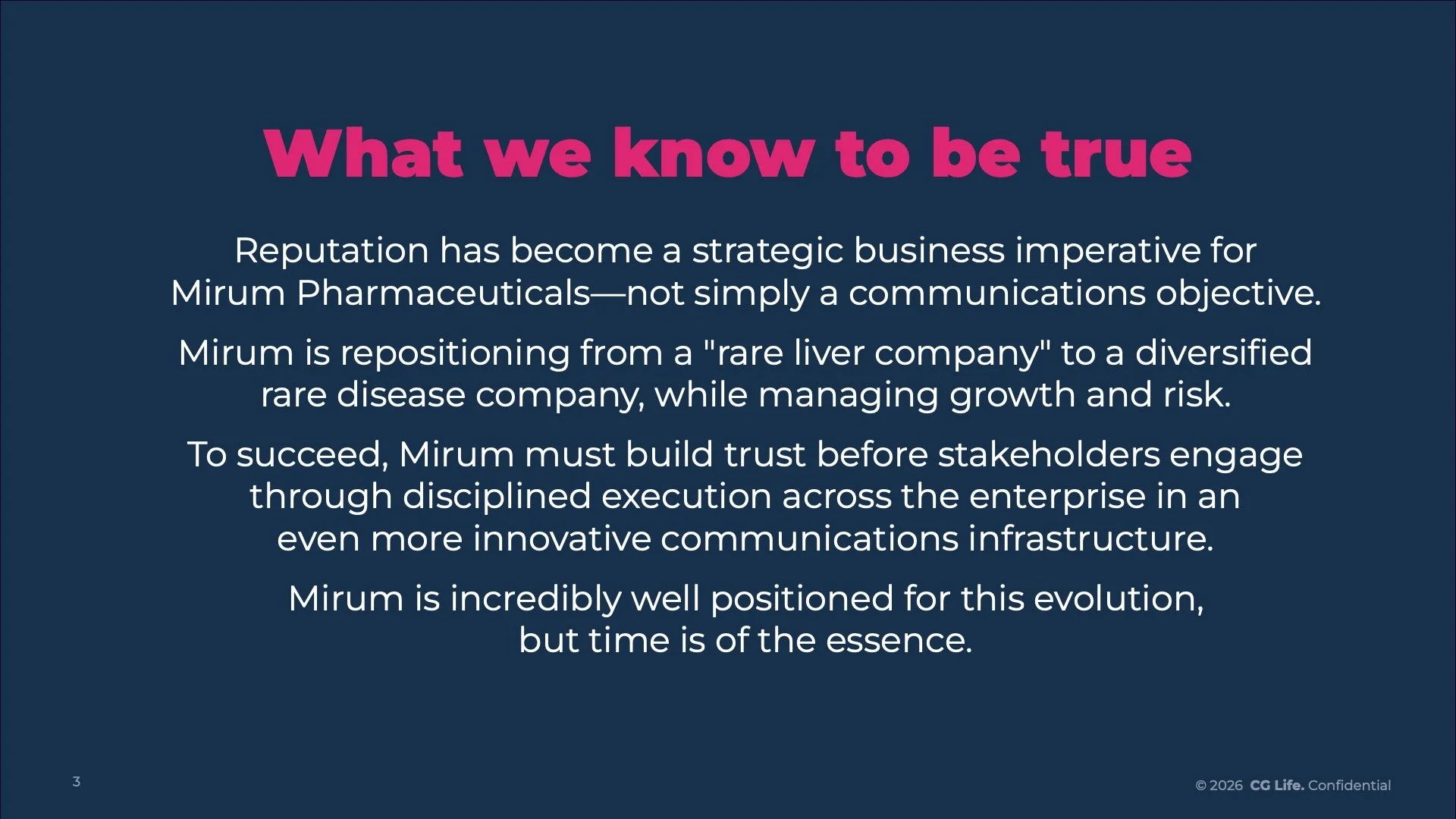 What we know to be true

Reputation has become a strategic business imperative for Mirum Pharmaceuticals—not simply a communications objective.

Mirum is repositioning from a "rare liver company" to a diversified rare disease company, while managing growth and risk.

To succeed, Mirum must build trust before stakeholders engage through disciplined execution across the enterprise in an even more innovative communications infrastructure.

Mirum is incredibly well positioned for this evolution, but time is of the essence.

3

© 2026 CG Life. Confidential